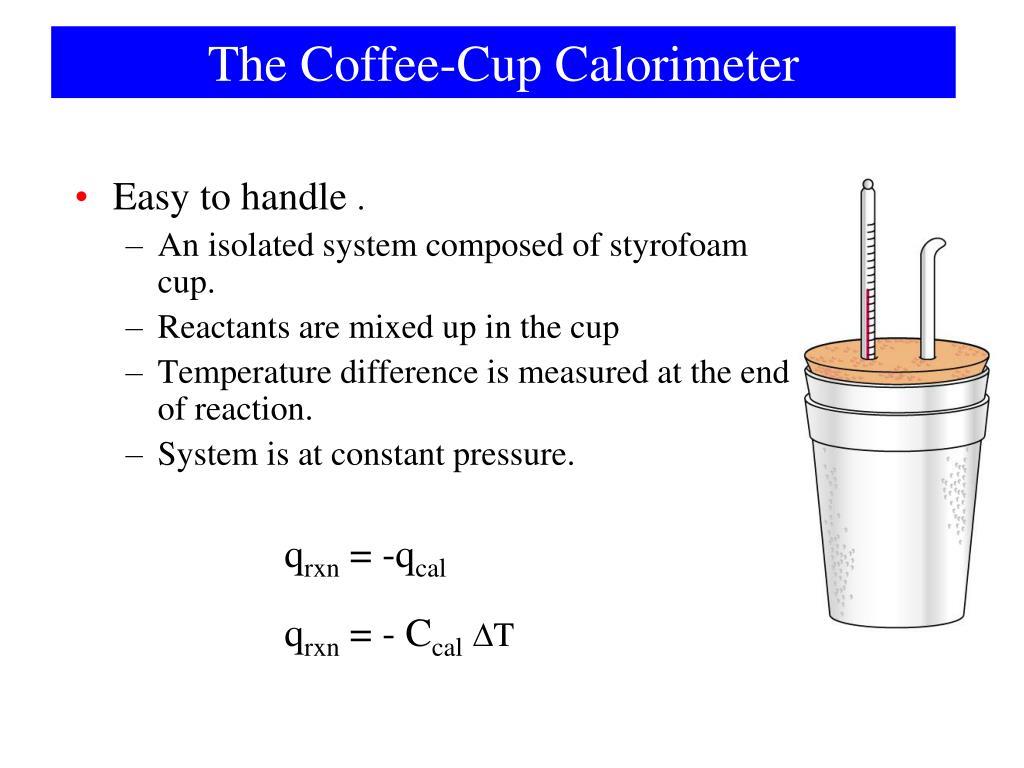 The Coffee-Cup Calorimeter

• Easy to handle .
– An isolated system composed of styrofoam cup.
– Reactants are mixed up in the cup
– Temperature difference is measured at the end of reaction.
– System is at constant pressure.

$q_{rxn} = -q_{cal}$

$q_{rxn} = - C_{cal} \Delta T$